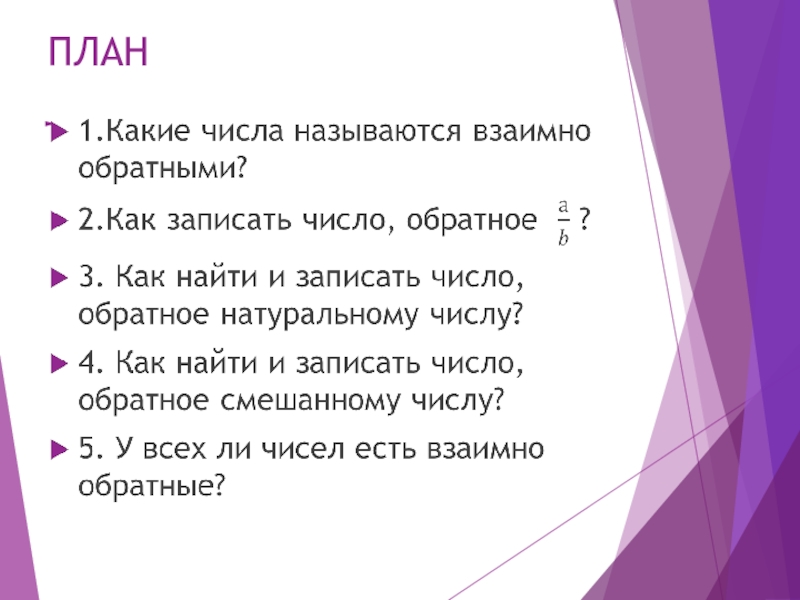 ПЛАН

1.Какие числа называются взаимно обратными?

2.Как записать число, обратное $\frac{a}{b}$ ?

3. Как найти и записать число, обратное натуральному числу?

4. Как найти и записать число, обратное смешанному числу?

5. У всех ли чисел есть взаимно обратные?